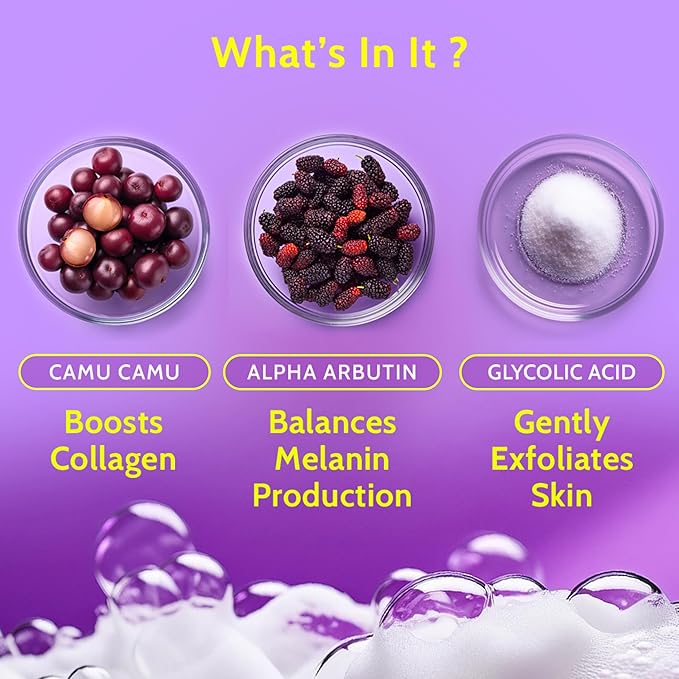 What's In It ?

CAMU CAMU
Boosts Collagen

ALPHA ARBUTIN
Balances Melanin Production

GLYCOLIC ACID
Gently Exfoliates Skin